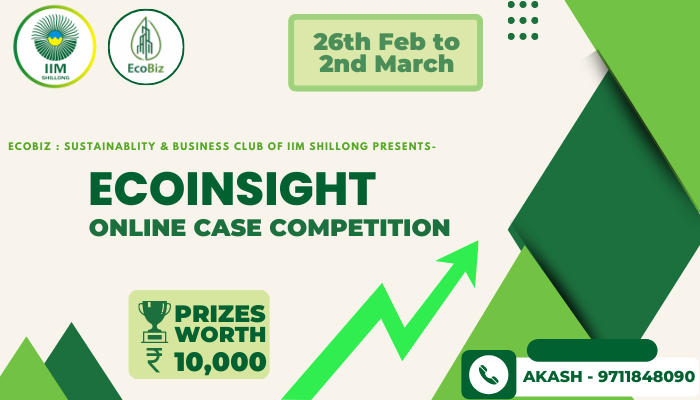 IIM SHILLONG

EcoBiz

26th Feb to 2nd March

ECOBIZ : SUSTAINABLITY & BUSINESS CLUB OF IIM SHILLONG PRESENTS-

ECOINSIGHT
ONLINE CASE COMPETITION

PRIZES WORTH ₹ 10,000

AKASH - 9711848090